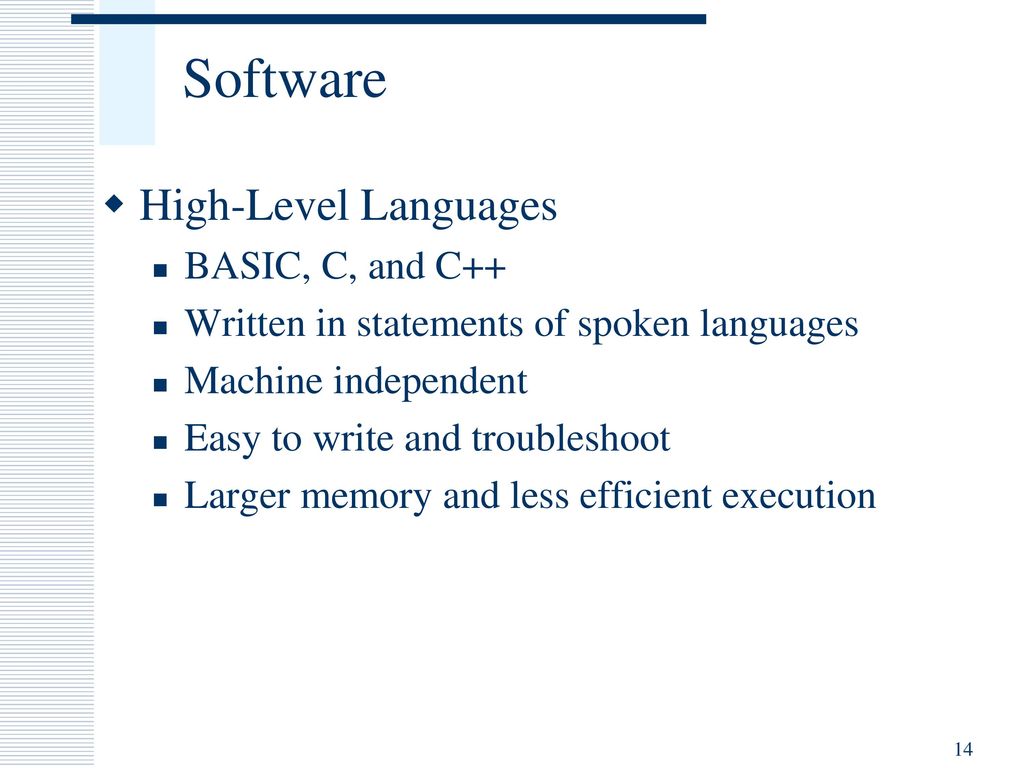 Software

High-Level Languages

BASIC, C, and C++

Written in statements of spoken languages

Machine independent

Easy to write and troubleshoot

Larger memory and less efficient execution

14